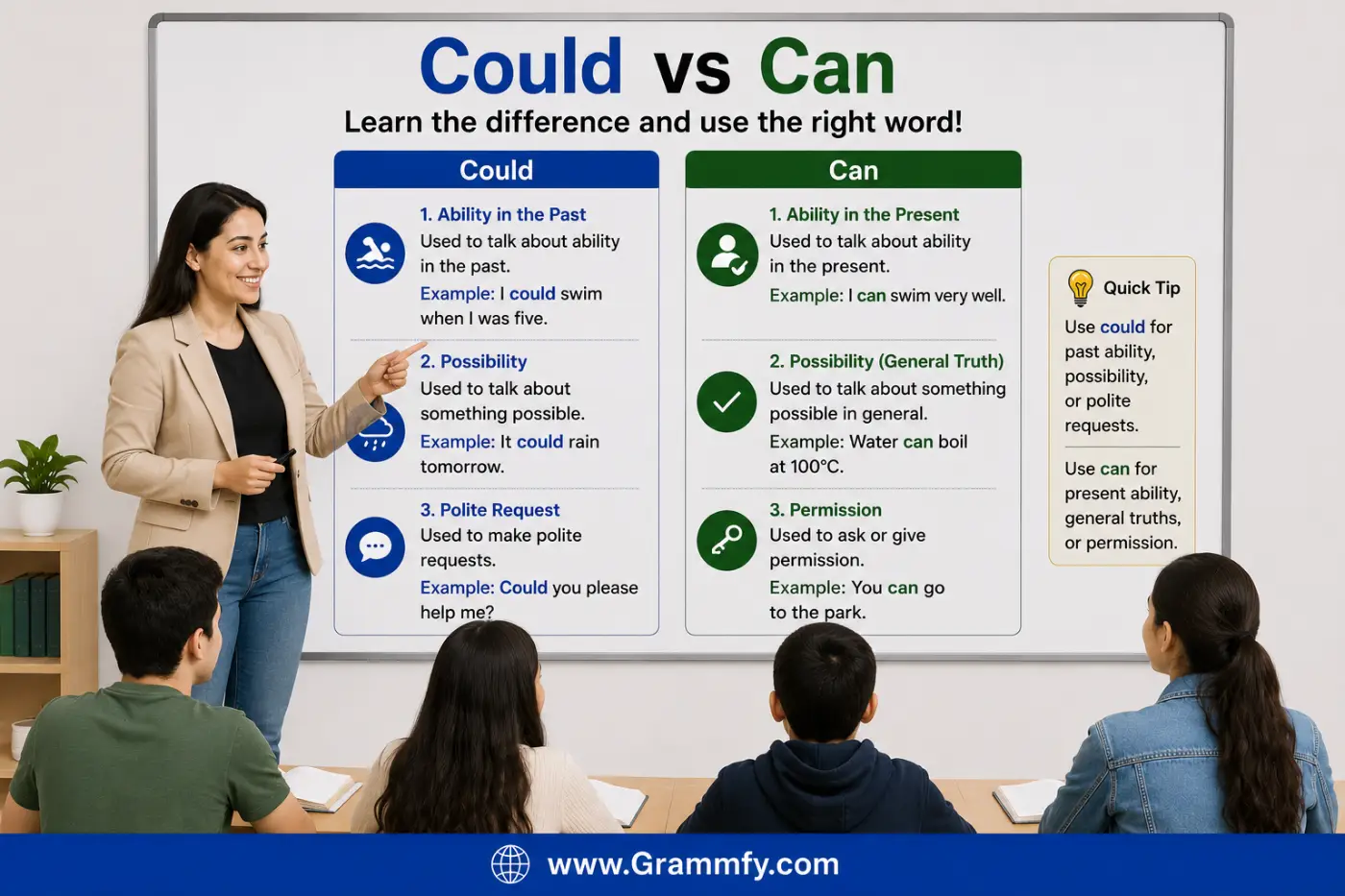 Could vs Can

Learn the difference and use the right word!

Could

1. Ability in the Past
Used to talk about ability in the past.
Example: I could swim when I was five.

2. Possibility
Used to talk about something possible.
Example: It could rain tomorrow.

3. Polite Request
Used to make polite requests.
Example: Could you please help me?

Can

1. Ability in the Present
Used to talk about ability in the present.
Example: I can swim very well.

2. Possibility (General Truth)
Used to talk about something possible in general.
Example: Water can boil at 100°C.

3. Permission
Used to ask or give permission.
Example: You can go to the park.

Quick Tip

Use could for past ability, possibility, or polite requests.

Use can for present ability, general truths, or permission.

www.Grammfy.com